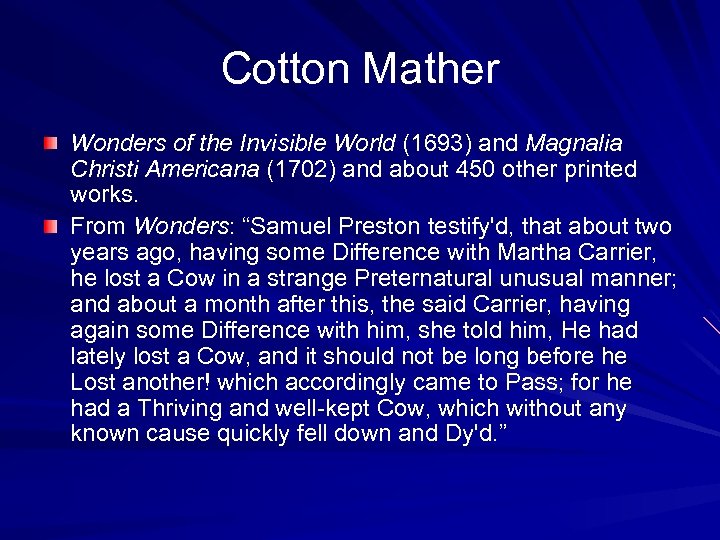 Cotton Mather

Wonders of the Invisible World (1693) and Magnalia Christi Americana (1702) and about 450 other printed works.

From Wonders: “Samuel Preston testify'd, that about two years ago, having some Difference with Martha Carrier, he lost a Cow in a strange Preternatural unusual manner; and about a month after this, the said Carrier, having again some Difference with him, she told him, He had lately lost a Cow, and it should not be long before he Lost another! which accordingly came to Pass; for he had a Thriving and well-kept Cow, which without any known cause quickly fell down and Dy'd.”